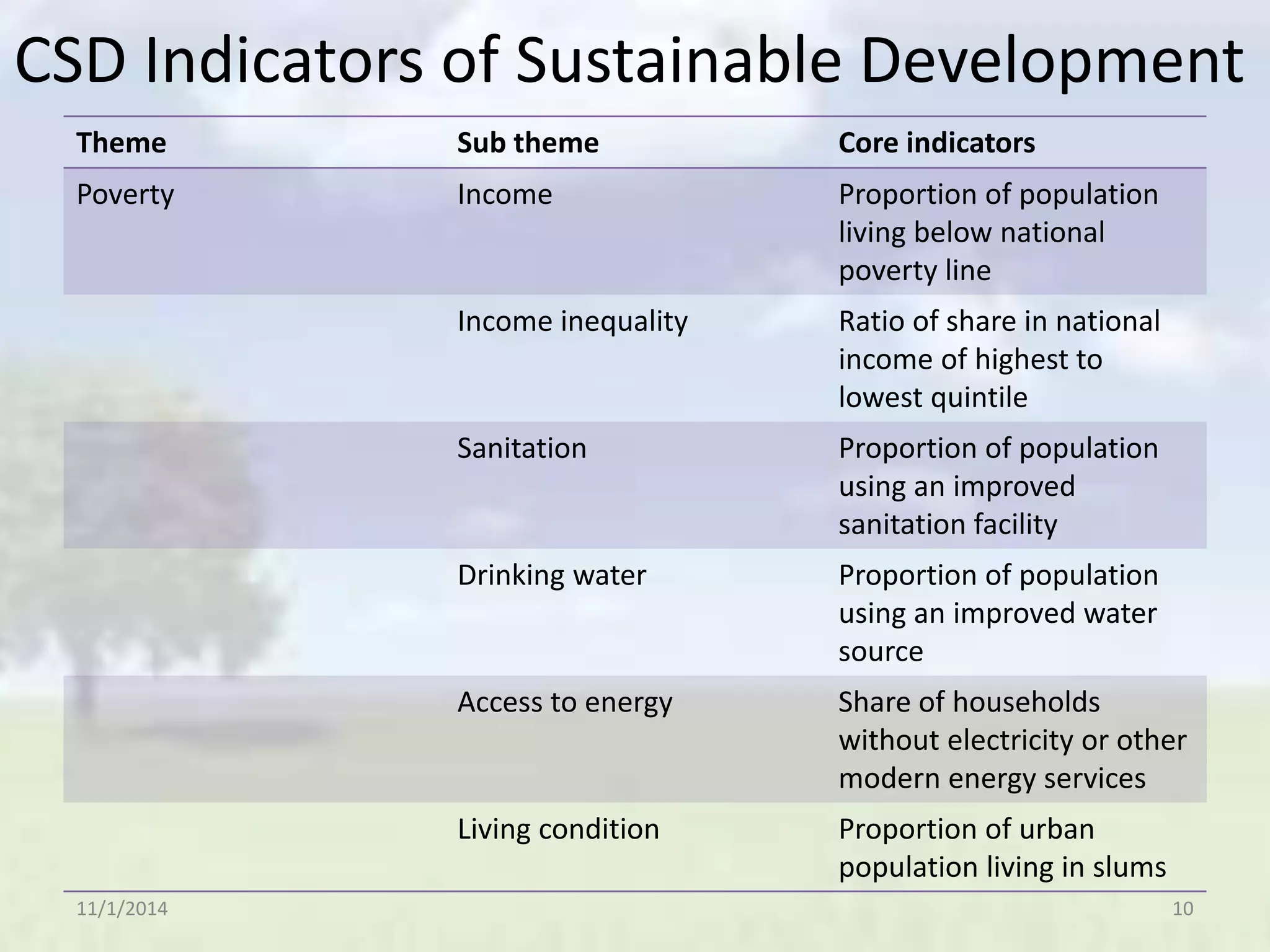 CSD Indicators of Sustainable Development

| Theme | Sub theme | Core indicators |
|---|---|---|
| Poverty | Income | Proportion of population living below national poverty line |
| | Income inequality | Ratio of share in national income of highest to lowest quintile |
| | Sanitation | Proportion of population using an improved sanitation facility |
| | Drinking water | Proportion of population using an improved water source |
| | Access to energy | Share of households without electricity or other modern energy services |
| | Living condition | Proportion of urban population living in slums |

11/1/2014

10